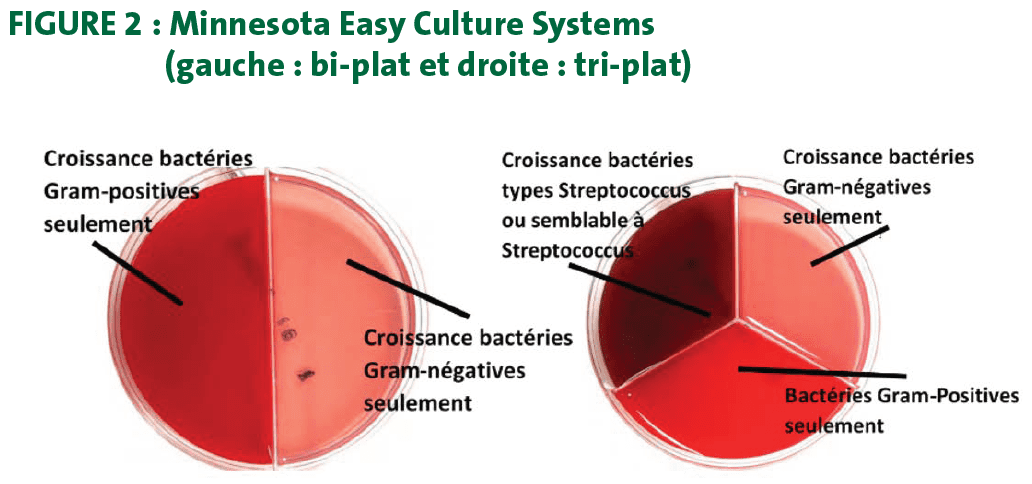 FIGURE 2 : Minnesota Easy Culture Systems (gauche : bi-plat et droite : tri-plat)

Croissance bactéries Gram-positives seulement

Croissance bactéries Gram-négatives seulement

Croissance bactéries types Streptococcus ou semblable à Streptococcus

Croissance bactéries Gram-négatives seulement

Bactéries Gram-Positives seulement